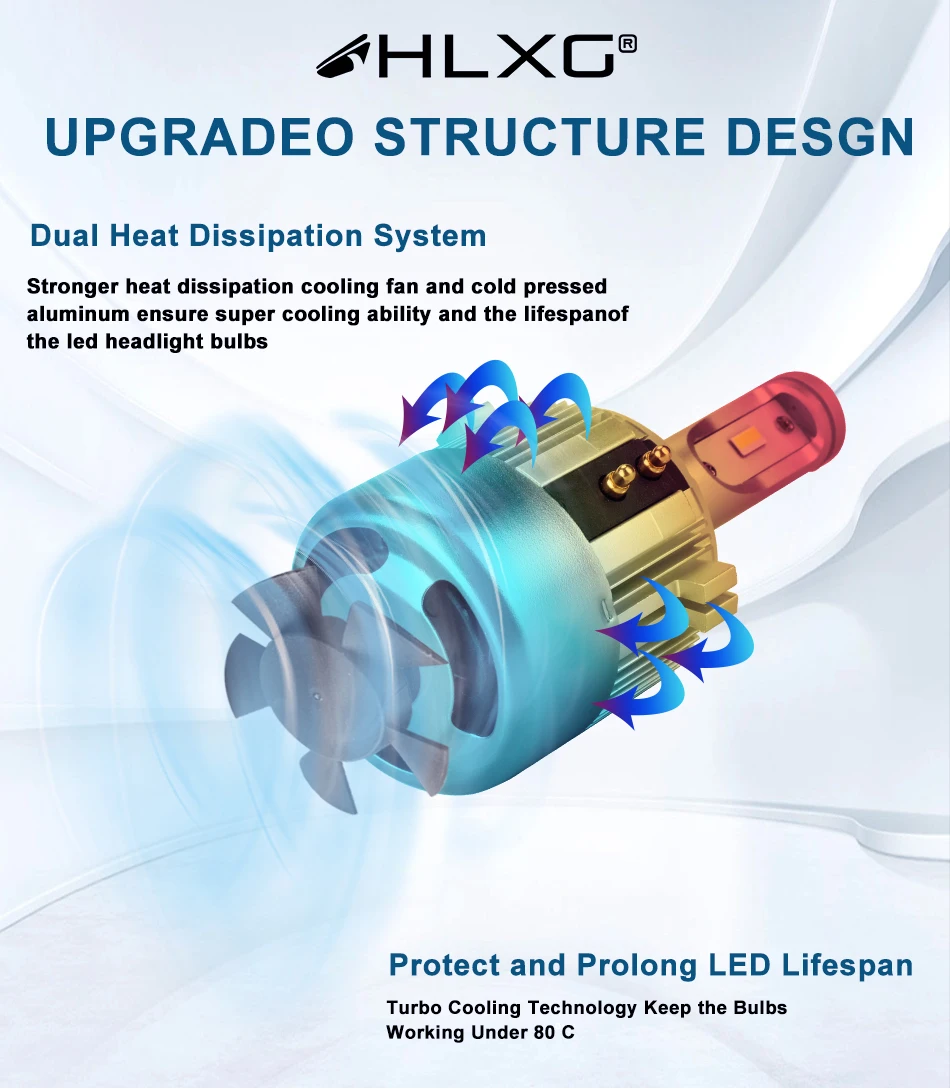 HLXG®

UPGRADEO STRUCTURE DESGN

Dual Heat Dissipation System

Stronger heat dissipation cooling fan and cold pressed aluminum ensure super cooling ability and the lifespanof the led headlight bulbs

Protect and Prolong LED Lifespan

Turbo Cooling Technology Keep the Bulbs Working Under 80 C